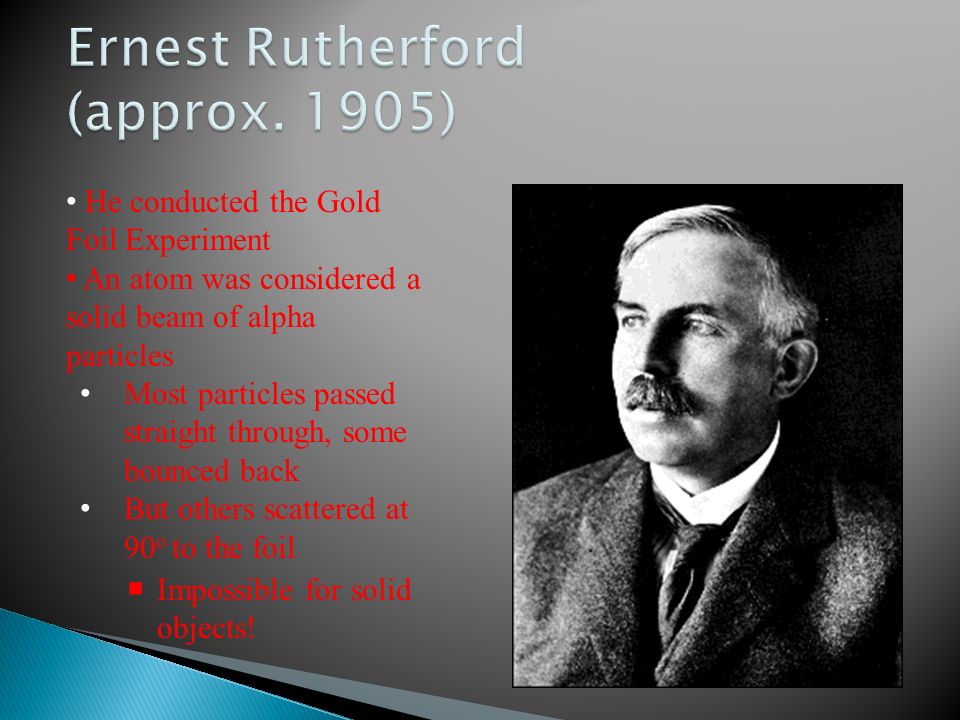 Ernest Rutherford (approx. 1905)

• He conducted the Gold Foil Experiment
• An atom was considered a solid beam of alpha particles
• Most particles passed straight through, some bounced back
• But others scattered at 90° to the foil
▪ Impossible for solid objects!